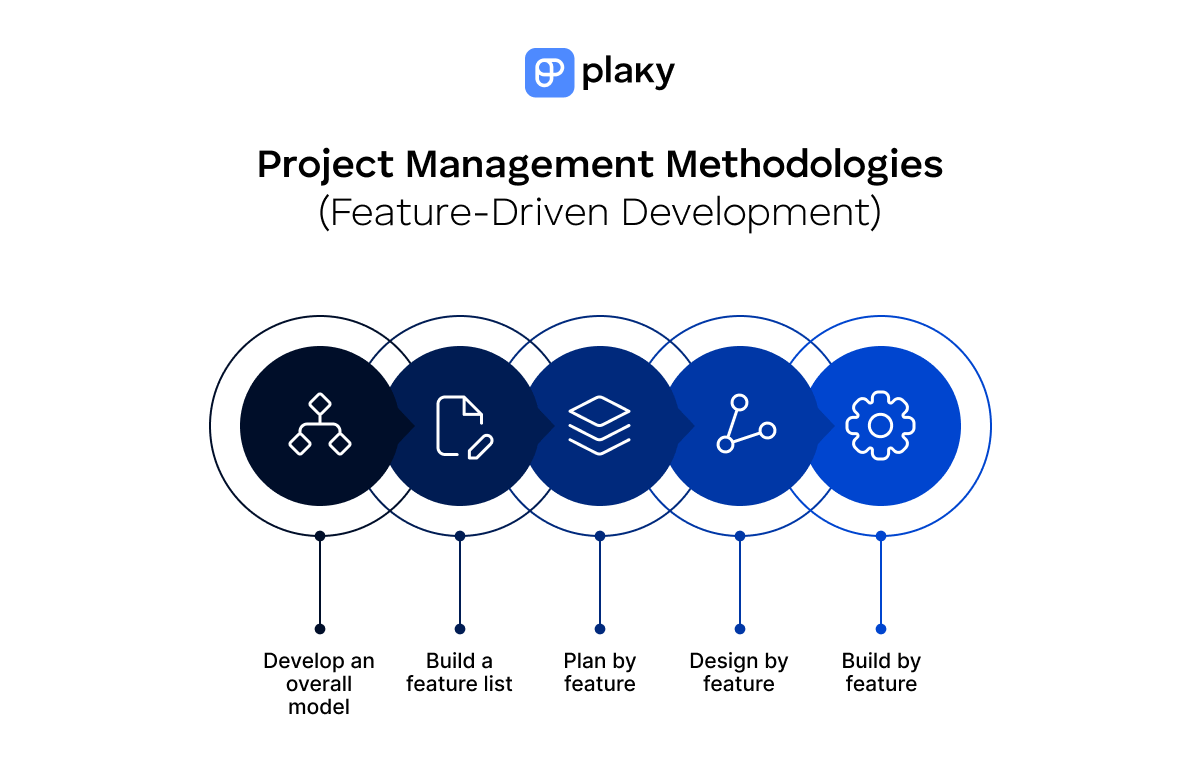 plaky

Project Management Methodologies
(Feature-Driven Development)

Develop an overall model

Build a feature list

Plan by feature

Design by feature

Build by feature